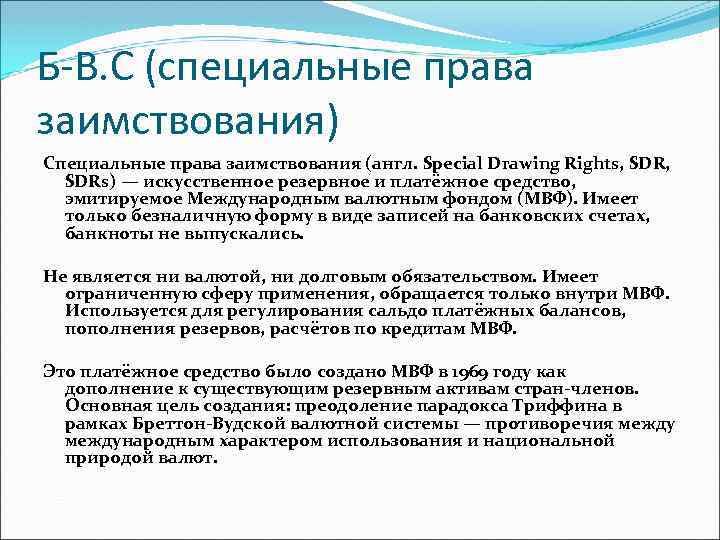 Б-В.С (специальные права заимствования)

Специальные права заимствования (англ. Special Drawing Rights, SDR, SDRs) — искусственное резервное и платёжное средство, эмитируемое Международным валютным фондом (МВФ). Имеет только безналичную форму в виде записей на банковских счетах, банкноты не выпускались.

Не является ни валютой, ни долговым обязательством. Имеет ограниченную сферу применения, обращается только внутри МВФ. Используется для регулирования сальдо платёжных балансов, пополнения резервов, расчётов по кредитам МВФ.

Это платёжное средство было создано МВФ в 1969 году как дополнение к существующим резервным активам стран-членов. Основная цель создания: преодоление парадокса Триффина в рамках Бреттон-Вудской валютной системы — противоречия между международным характером использования и национальной природой валют.